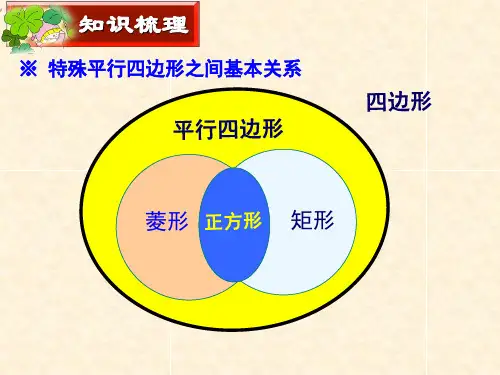 知识梳理

※ 特殊平行四边形之间基本关系

四边形

平行四边形

菱形

正方形

矩形